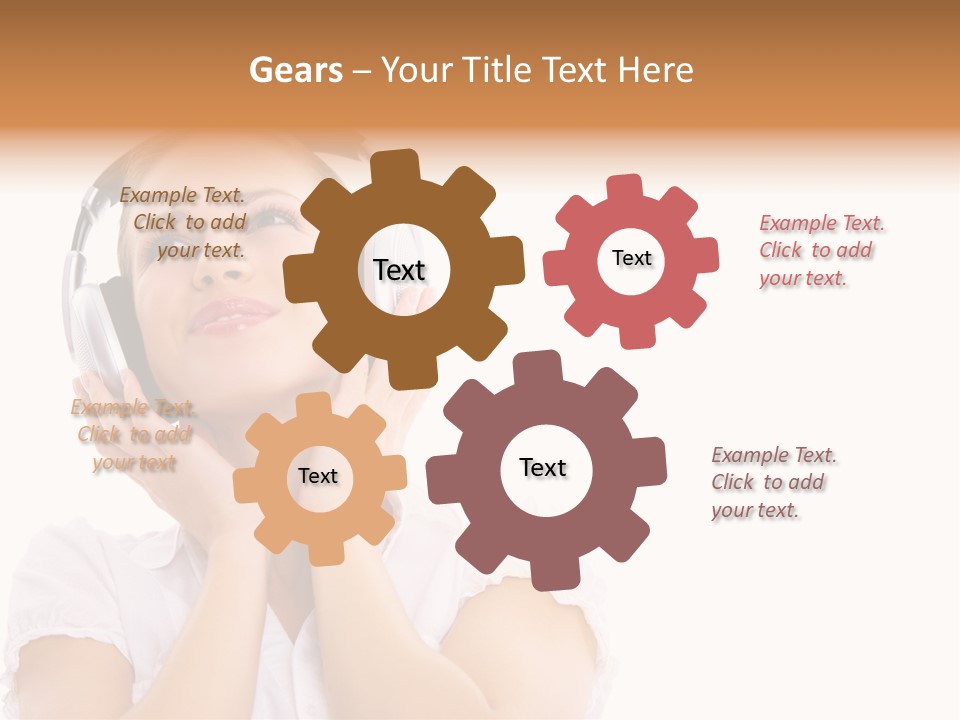 Gears – Your Title Text Here

Example Text. Click to add your text.

Text

Text

Example Text. Click to add your text.

Example Text. Click to add your text

Text

Text

Example Text. Click to add your text.